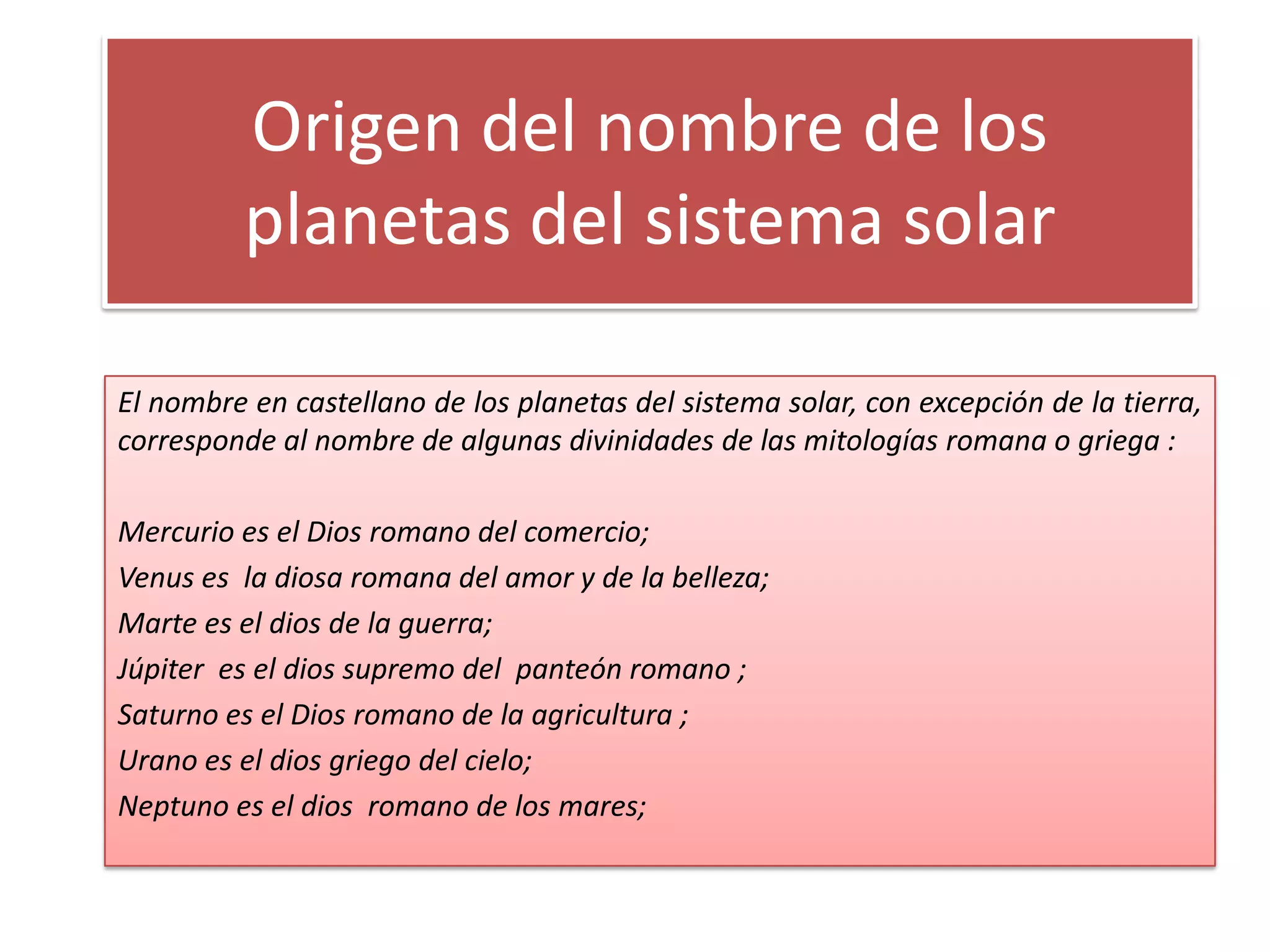 Origen del nombre de los planetas del sistema solar

El nombre en castellano de los planetas del sistema solar, con excepción de la tierra, corresponde al nombre de algunas divinidades de las mitologías romana o griega :

Mercurio es el Dios romano del comercio;
Venus es la diosa romana del amor y de la belleza;
Marte es el dios de la guerra;
Júpiter es el dios supremo del panteón romano ;
Saturno es el Dios romano de la agricultura ;
Urano es el dios griego del cielo;
Neptuno es el dios romano de los mares;